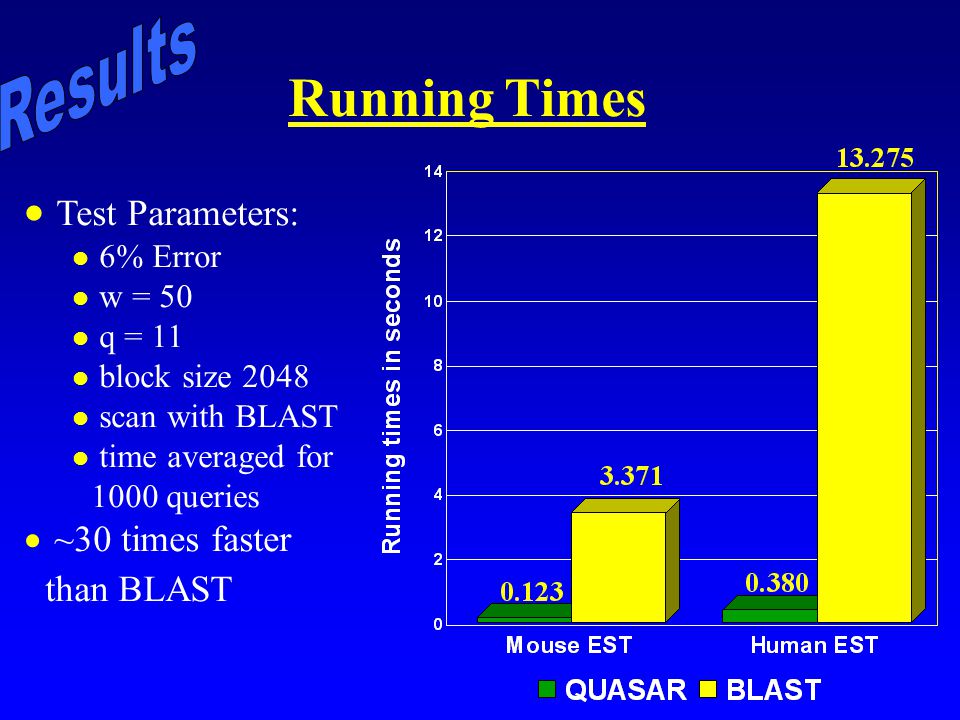 Results

Running Times

- Test Parameters:
  - 6% Error
  - w = 50
  - q = 11
  - block size 2048
  - scan with BLAST
  - time averaged for 1000 queries
- ~30 times faster than BLAST

Running times in seconds

14
12
10
8
6
4
2
0

0.123
3.371
0.380
13.275

Mouse EST
Human EST

QUASAR BLAST